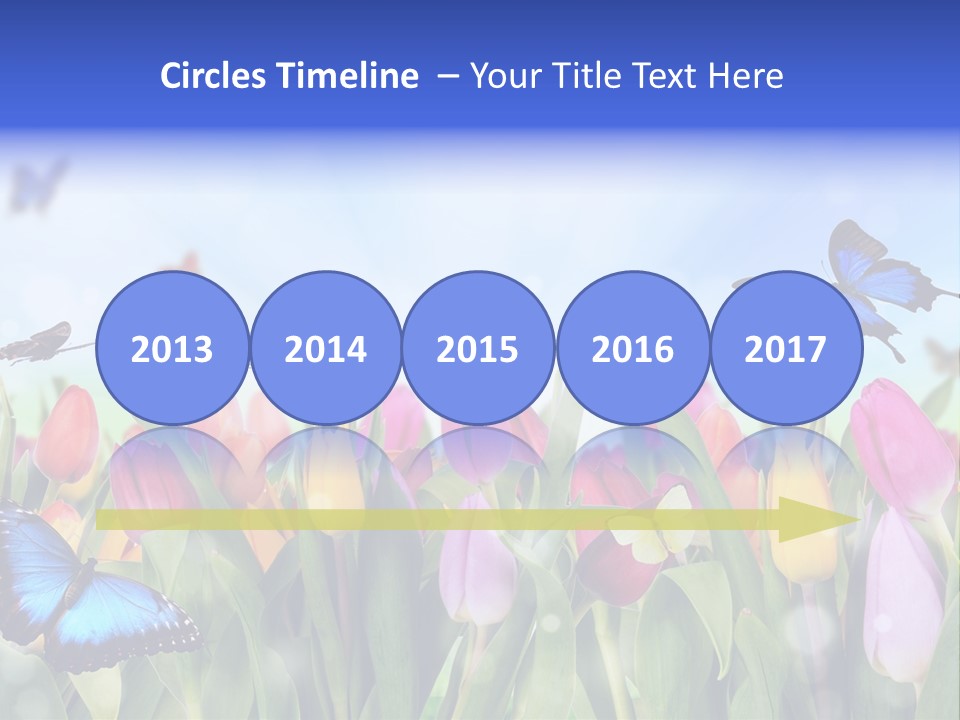 Circles Timeline – Your Title Text Here

2013

2014

2015

2016

2017